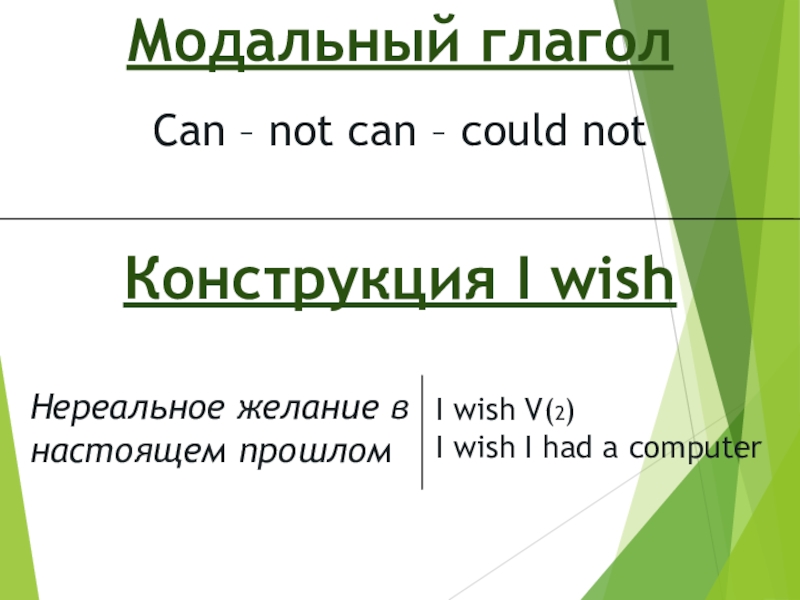 Модальный глагол

Can – not can – could not

Конструкция I wish

Нереальное желание в настоящем прошлом

I wish V(2)
I wish I had a computer